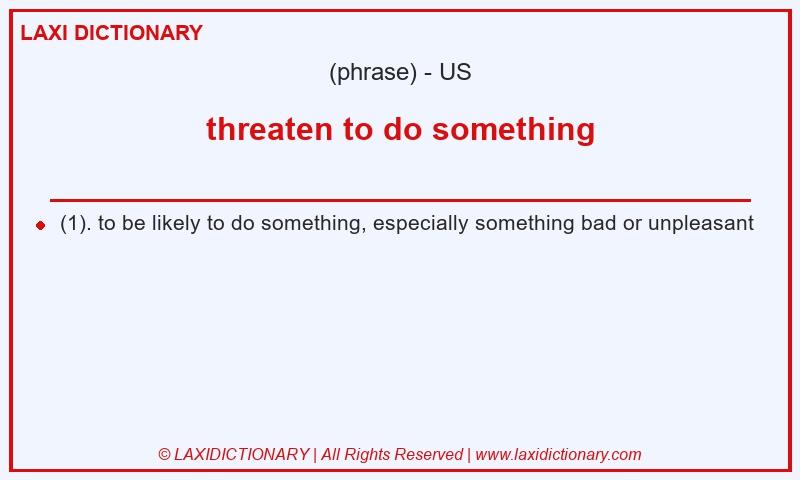 LAXI DICTIONARY

(phrase) - US

threaten to do something

(1). to be likely to do something, especially something bad or unpleasant

© LAXIDICTIONARY | All Rights Reserved | www.laxidictionary.com